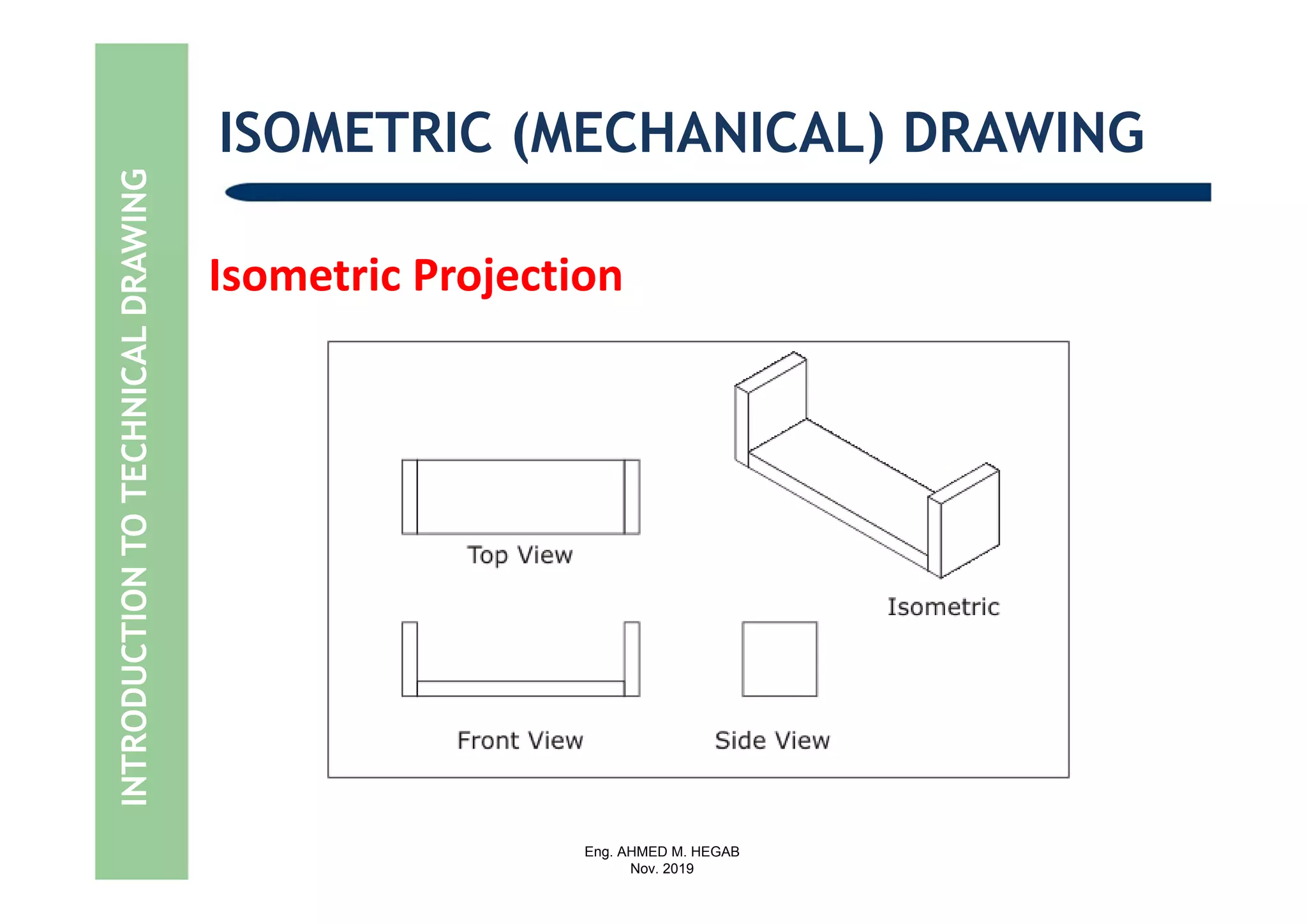 INTRODUCTION TO TECHNICAL DRAWING

ISOMETRIC (MECHANICAL) DRAWING

Isometric Projection

Top View

Isometric

Front View

Side View

Eng. AHMED M. HEGAB
Nov. 2019